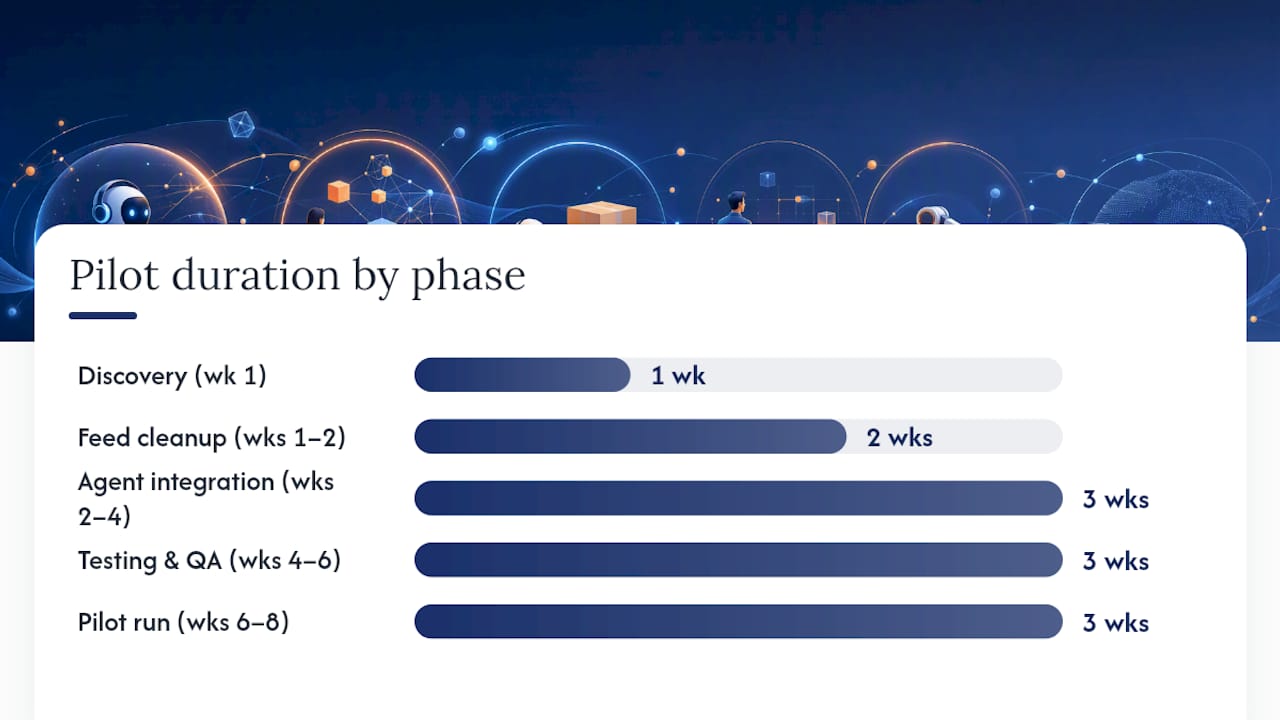 Pilot duration by phase

Discovery (wk 1) 1 wk

Feed cleanup (wks 1–2) 2 wks

Agent integration (wks 2–4) 3 wks

Testing & QA (wks 4–6) 3 wks

Pilot run (wks 6–8) 3 wks